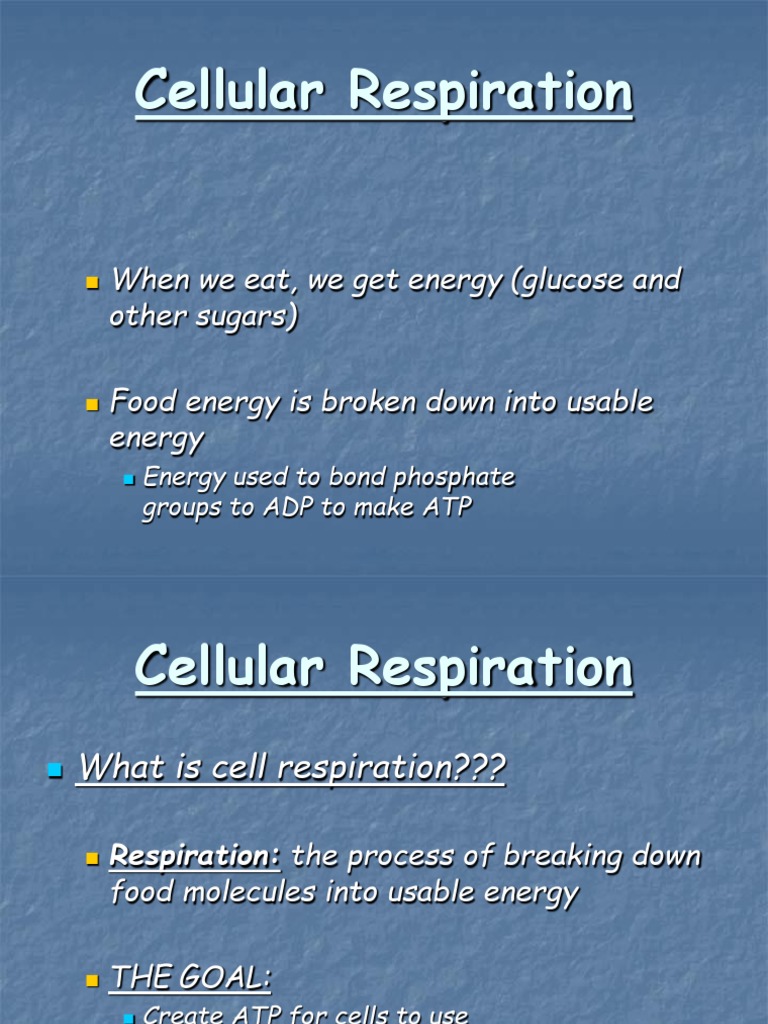 Cellular Respiration

When we eat, we get energy (glucose and other sugars)

Food energy is broken down into usable energy

Energy used to bond phosphate groups to ADP to make ATP

Cellular Respiration

What is cell respiration???

Respiration: the process of breaking down food molecules into usable energy

THE GOAL:

Create ATP for cells to use